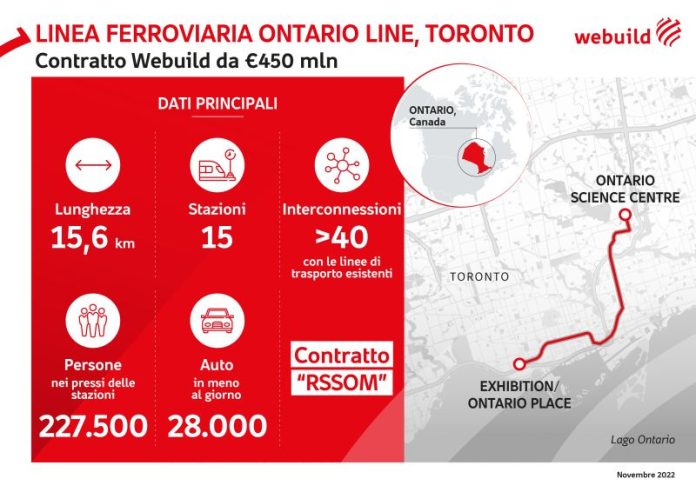 LINEA FERROVIARIA ONTARIO LINE, TORONTO
Contratto Webuild da €450 mln

webuild

DATI PRINCIPALI

Lunghezza
15,6 km

Stazioni
15

Interconnessioni
>40
con le linee di trasporto esistenti

Persone
nei pressi delle stazioni
227.500

Auto
in meno al giorno
28.000

Contratto "RSSOM"

ONTARIO, Canada

ONTARIO SCIENCE CENTRE

TORONTO

EXHIBITION/ ONTARIO PLACE

Lago Ontario

Novembre 2022